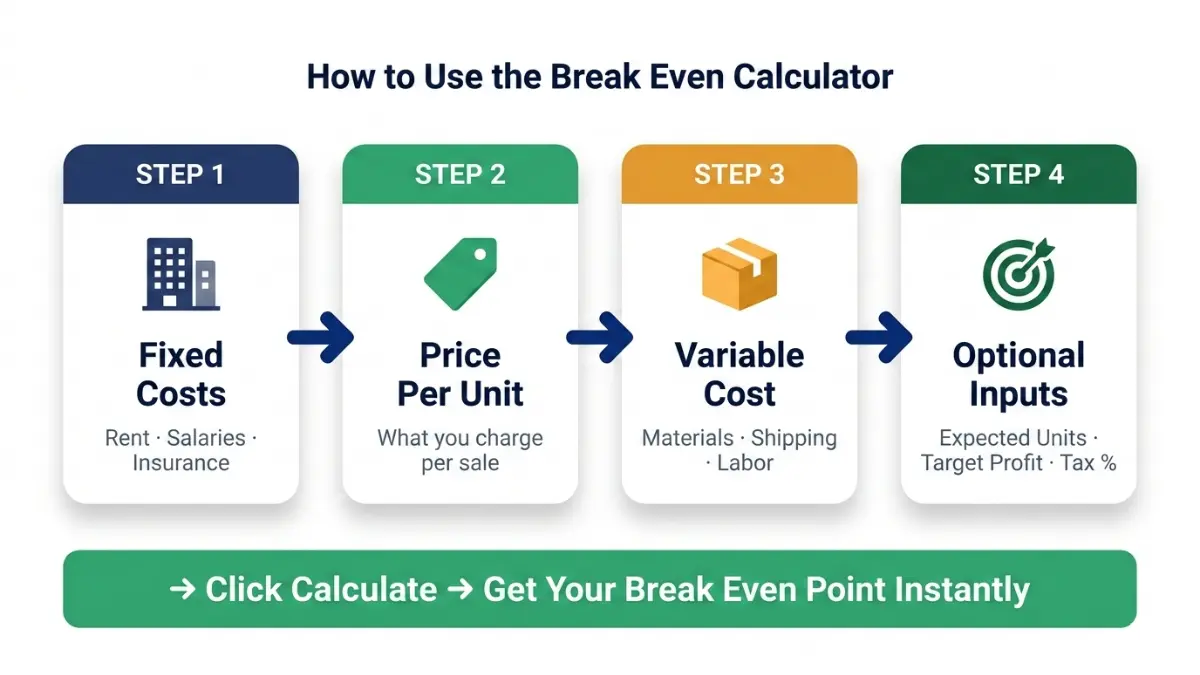 How to Use the Break Even Calculator

STEP 1

Fixed Costs

Rent · Salaries · Insurance

STEP 2

Price Per Unit

What you charge per sale

STEP 3

Variable Cost

Materials · Shipping · Labor

STEP 4

Optional Inputs

Expected Units · Target Profit · Tax %

→ Click Calculate → Get Your Break Even Point Instantly